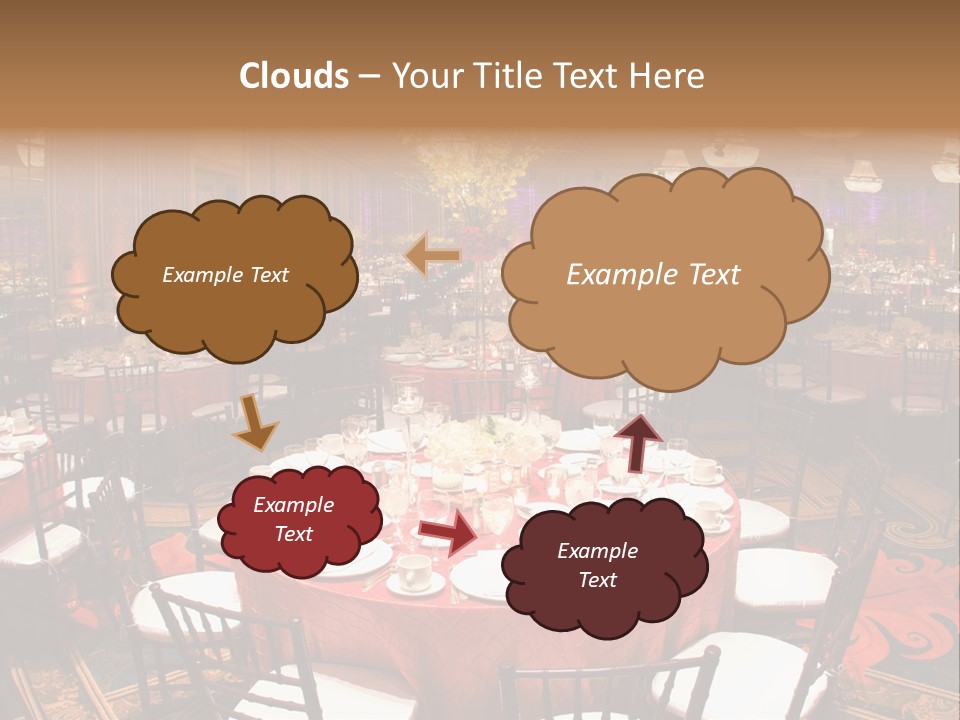 Clouds – Your Title Text Here

Example Text

Example Text

Example Text

Example Text